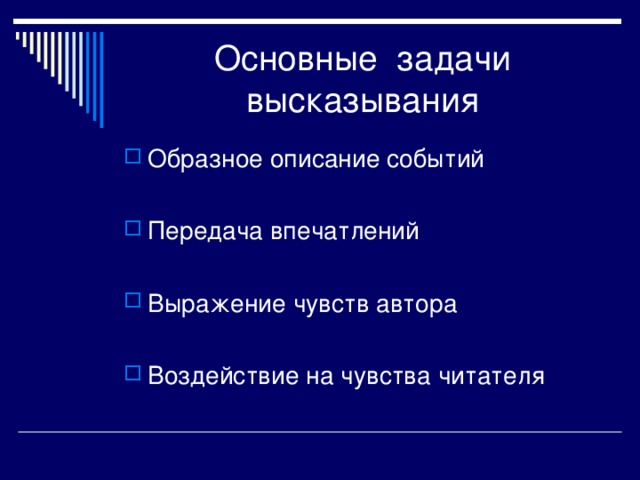 Основные задачи высказывания

Образное описание событий

Передача впечатлений

Выражение чувств автора

Воздействие на чувства читателя